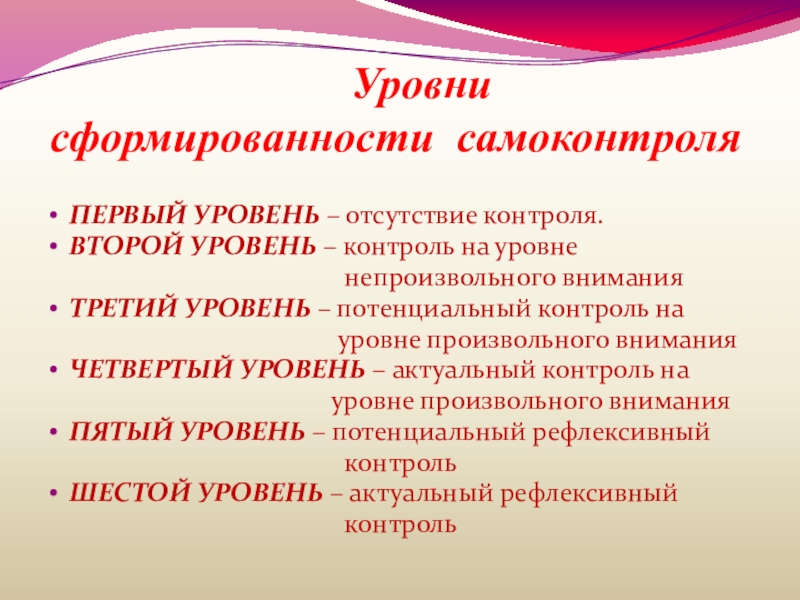 Уровни сформированности самоконтроля

• ПЕРВЫЙ УРОВЕНЬ – отсутствие контроля.
• ВТОРОЙ УРОВЕНЬ – контроль на уровне непроизвольного внимания
• ТРЕТИЙ УРОВЕНЬ – потенциальный контроль на уровне произвольного внимания
• ЧЕТВЕРТЫЙ УРОВЕНЬ – актуальный контроль на уровне произвольного внимания
• ПЯТЫЙ УРОВЕНЬ – потенциальный рефлексивный контроль
• ШЕСТОЙ УРОВЕНЬ – актуальный рефлексивный контроль